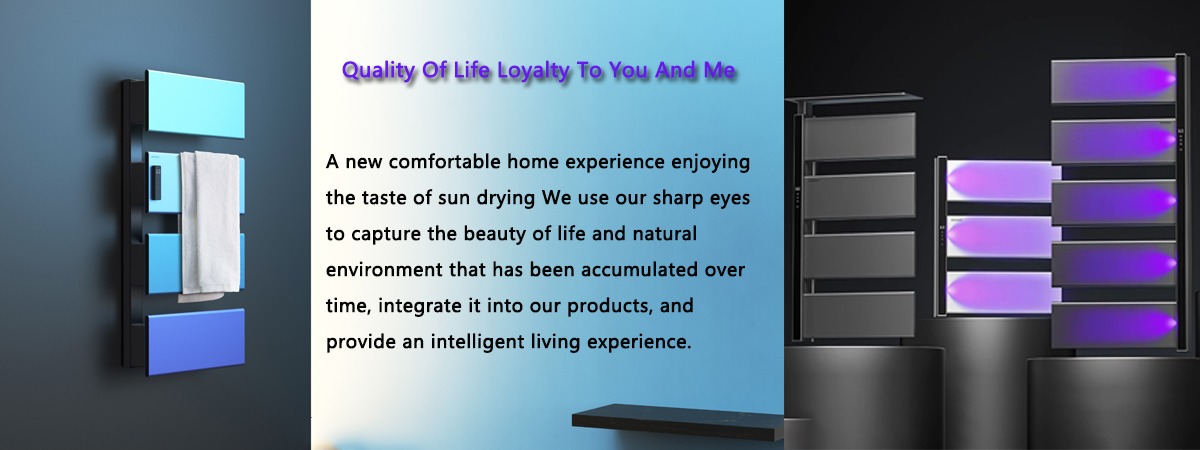 Quality Of Life Loyalty To You And Me

A new comfortable home experience enjoying the taste of sun drying We use our sharp eyes to capture the beauty of life and natural environment that has been accumulated over time, integrate it into our products, and provide an intelligent living experience.